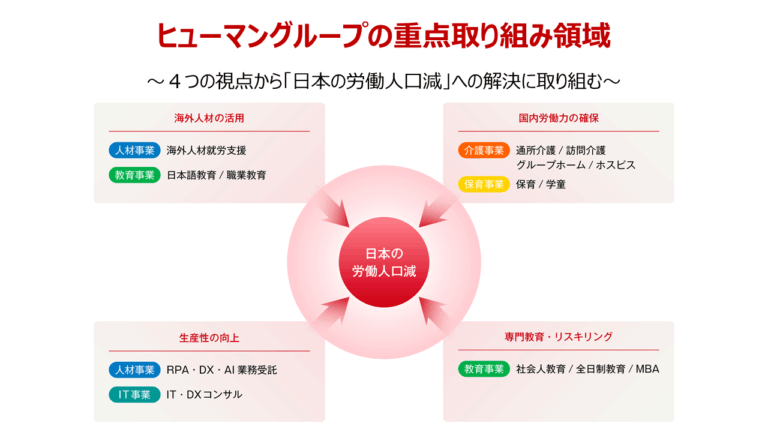 ヒューマングループの重点取り組み領域

～４つの視点から「日本の労働人口減」への解決に取り組む～

海外人材の活用

人材事業 海外人材就労支援

教育事業 日本語教育 / 職業教育

国内労働力の確保

介護事業 通所介護 / 訪問介護 グループホーム / ホスピス

保育事業 保育 / 学童

日本の労働人口減

生産性の向上

人材事業 RPA・DX・AI 業務受託

IT事業 IT・DXコンサル

専門教育・リスキリング

教育事業 社会人教育 / 全日制教育 / MBA